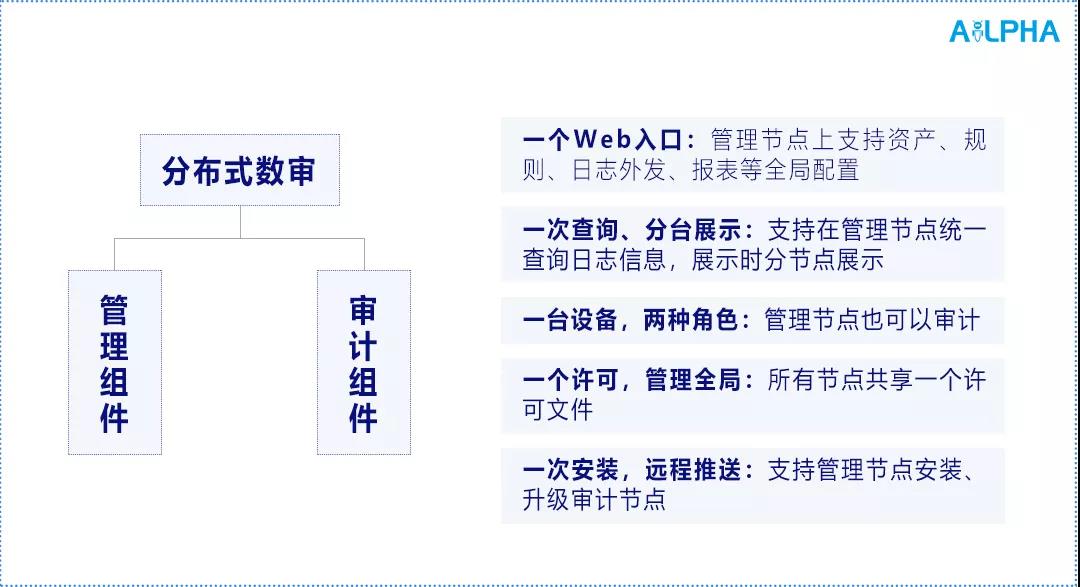 AILPHA

分布式数审

管理组件

审计组件

一个Web入口：管理节点上支持资产、规则、日志外发、报表等全局配置

一次查询、分台展示：支持在管理节点统一查询日志信息，展示时分节点展示

一台设备，两种角色：管理节点也可以审计

一个许可，管理全局：所有节点共享一个许可文件

一次安装，远程推送：支持管理节点安装、升级审计节点